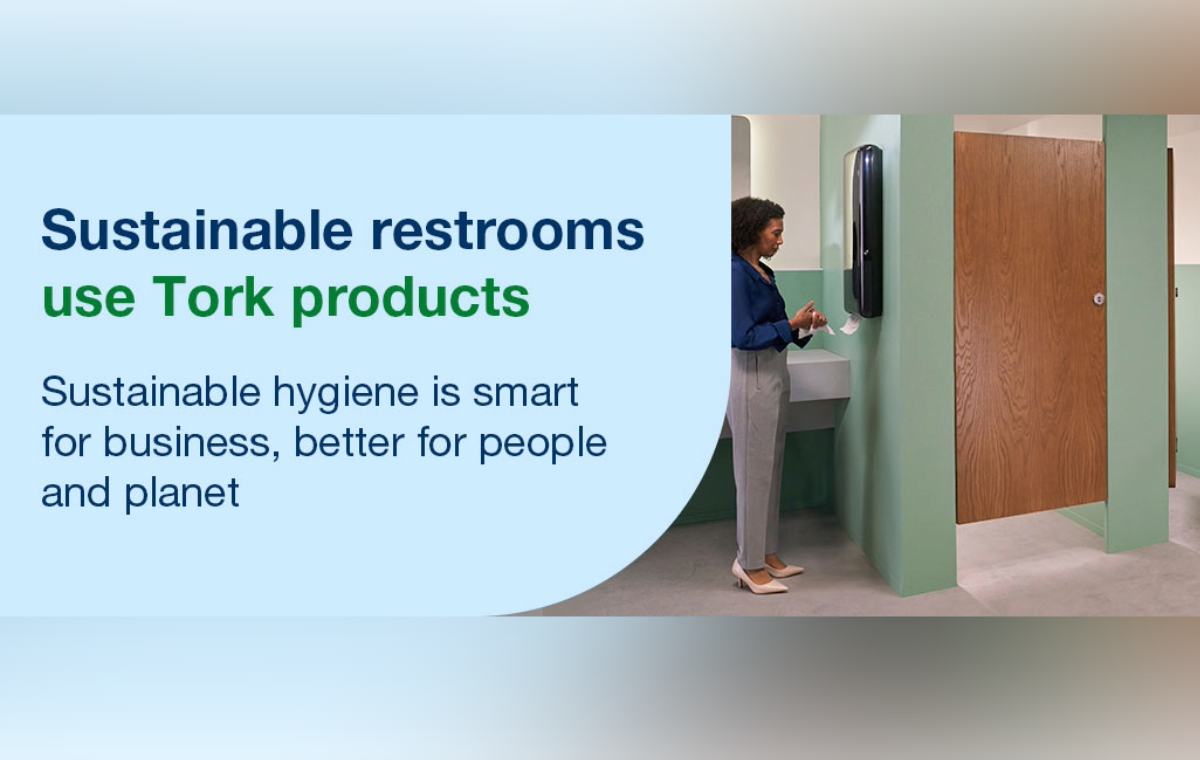 Sustainable restrooms use Tork products

Sustainable hygiene is smart for business, better for people and planet